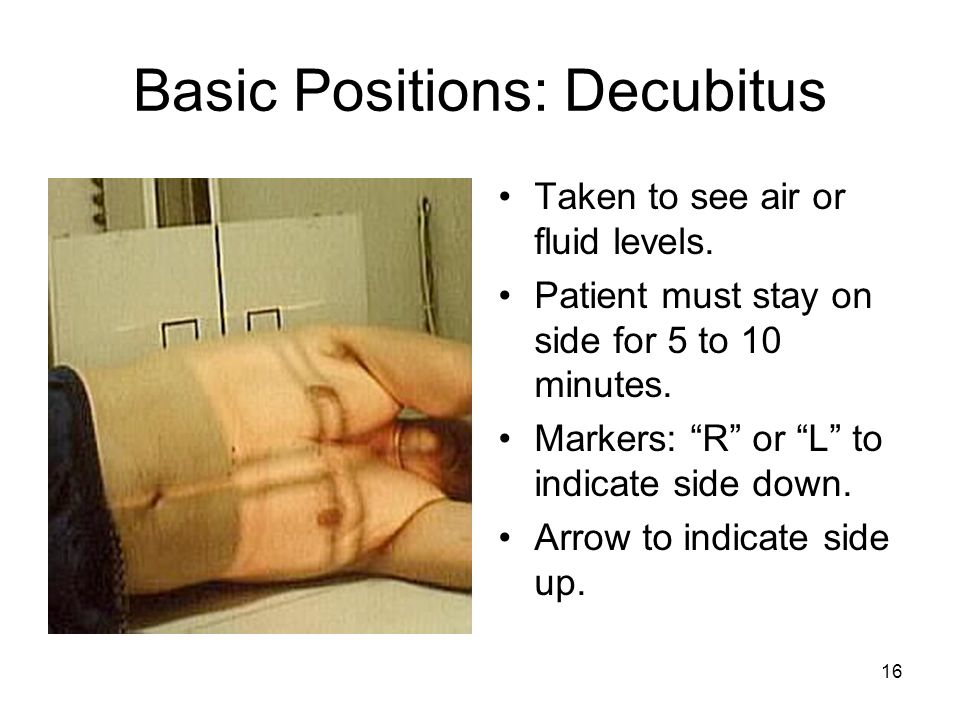 Basic Positions: Decubitus

• Taken to see air or fluid levels.

• Patient must stay on side for 5 to 10 minutes.

• Markers: “R” or “L” to indicate side down.

• Arrow to indicate side up.

16